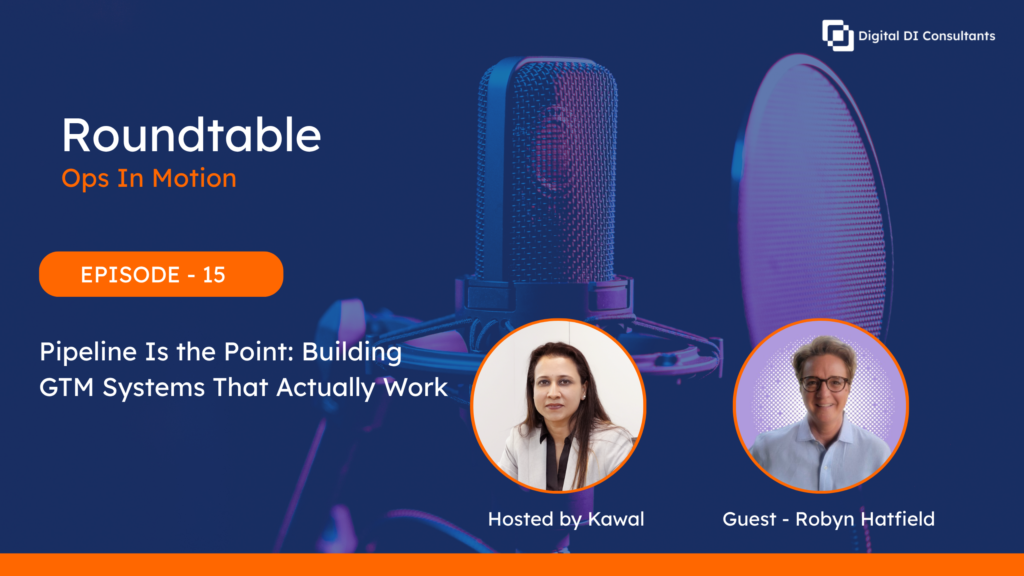 Digital DI Consultants

Roundtable
Ops In Motion

EPISODE - 15

Pipeline Is the Point: Building GTM Systems That Actually Work

Hosted by Kawal

Guest - Robyn Hatfield